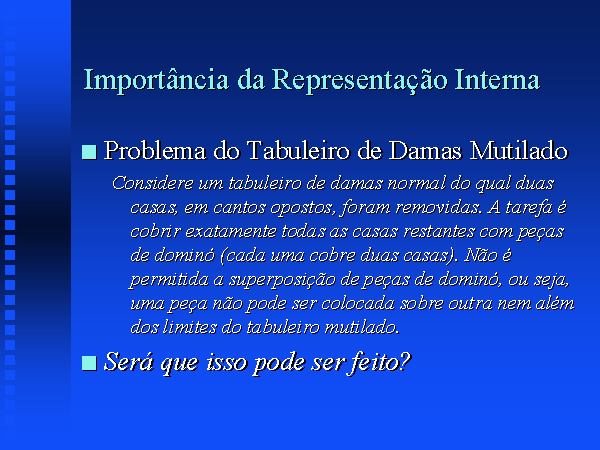 Importância da Representação Interna

Problema do Tabuleiro de Damas Mutilado

Considere um tabuleiro de damas normal do qual duas casas, em cantos opostos, foram removidas. A tarefa é cobrir exatamente todas as casas restantes com peças de dominó (cada uma cobre duas casas). Não é permitida a superposição de peças de dominó, ou seja, uma peça não pode ser colocada sobre outra nem além dos limites do tabuleiro mutilado.

Será que isso pode ser feito?